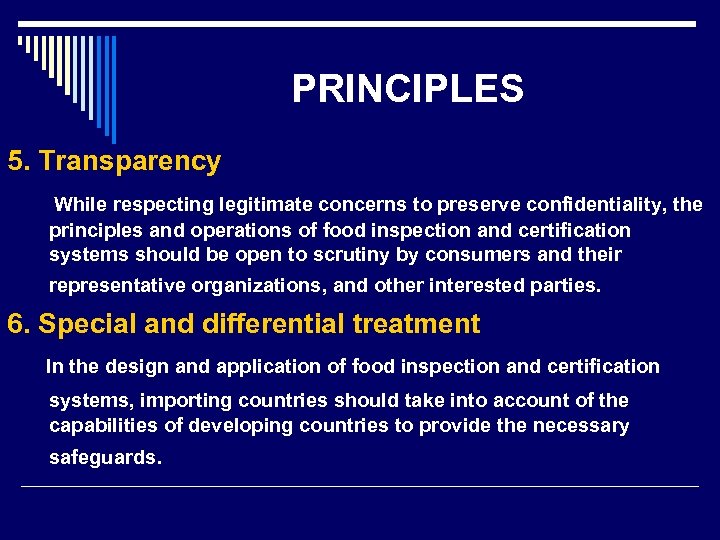 PRINCIPLES

5. Transparency

While respecting legitimate concerns to preserve confidentiality, the principles and operations of food inspection and certification systems should be open to scrutiny by consumers and their representative organizations, and other interested parties.

6. Special and differential treatment

In the design and application of food inspection and certification systems, importing countries should take into account of the capabilities of developing countries to provide the necessary safeguards.